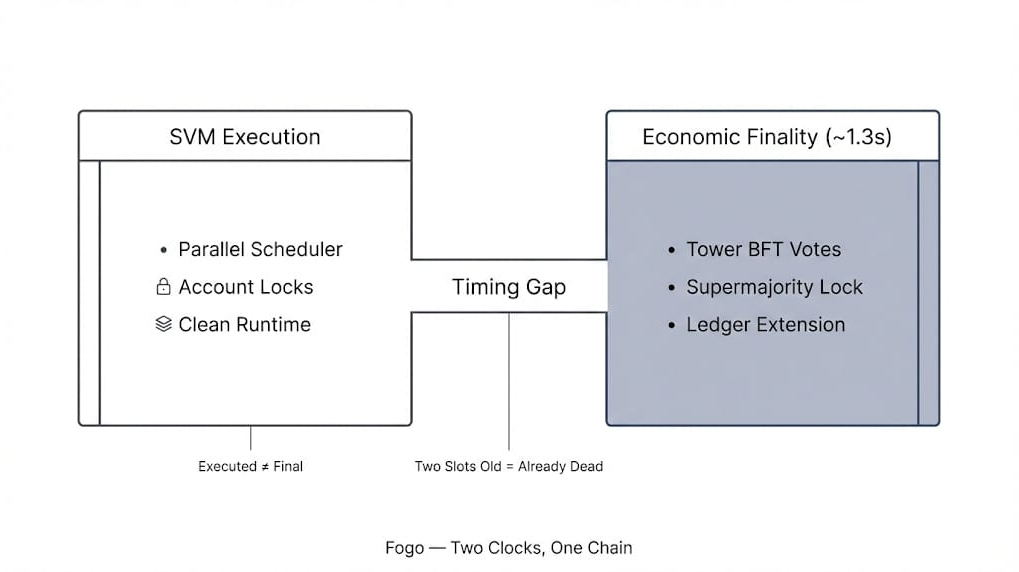 SVM Execution

• Parallel Scheduler
Account Locks
Clean Runtime

Timing Gap

Economic Finality (~1.3s)

• Tower BFT Votes
• Supermajority Lock
• Ledger Extension

Executed ≠ Final

Two Slots Old = Already Dead

Fogo — Two Clocks, One Chain